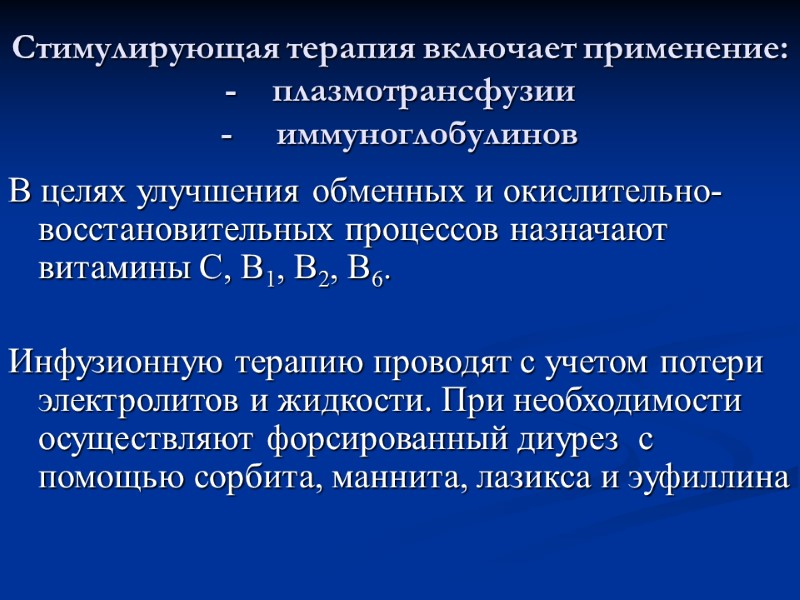 Стимулирующая терапия включает применение:
- плазмотрансфузии
- иммуноглобулинов

В целях улучшения обменных и окислительно-восстановительных процессов назначают витамины С, $B_1$, $B_2$, $B_6$.

Инфузионную терапию проводят с учетом потери электролитов и жидкости. При необходимости осуществляют форсированный диурез с помощью сорбита, маннита, лазикса и эуфиллина